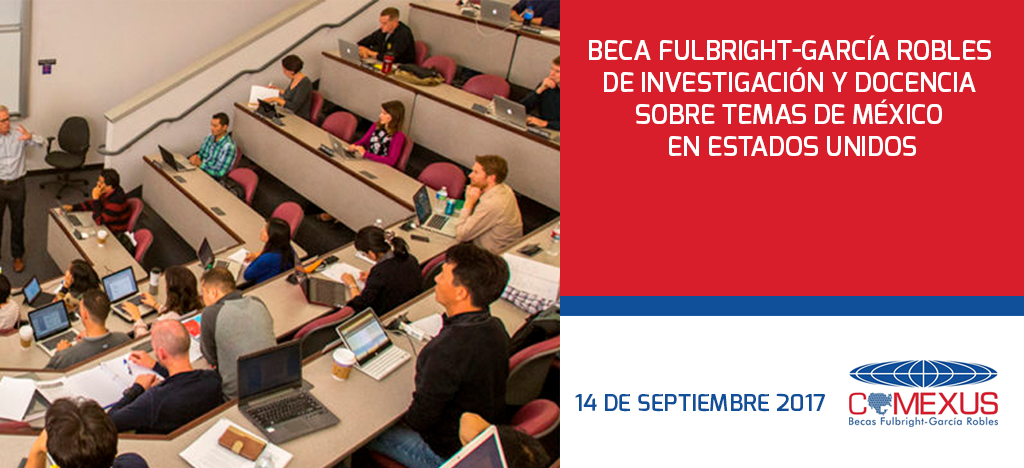 BECA FULBRIGHT-GARCÍA ROBLES DE INVESTIGACIÓN Y DOCENCIA SOBRE TEMAS DE MÉXICO EN ESTADOS UNIDOS

14 DE SEPTIEMBRE 2017

COMEXUS
Becas Fulbright-García Robles